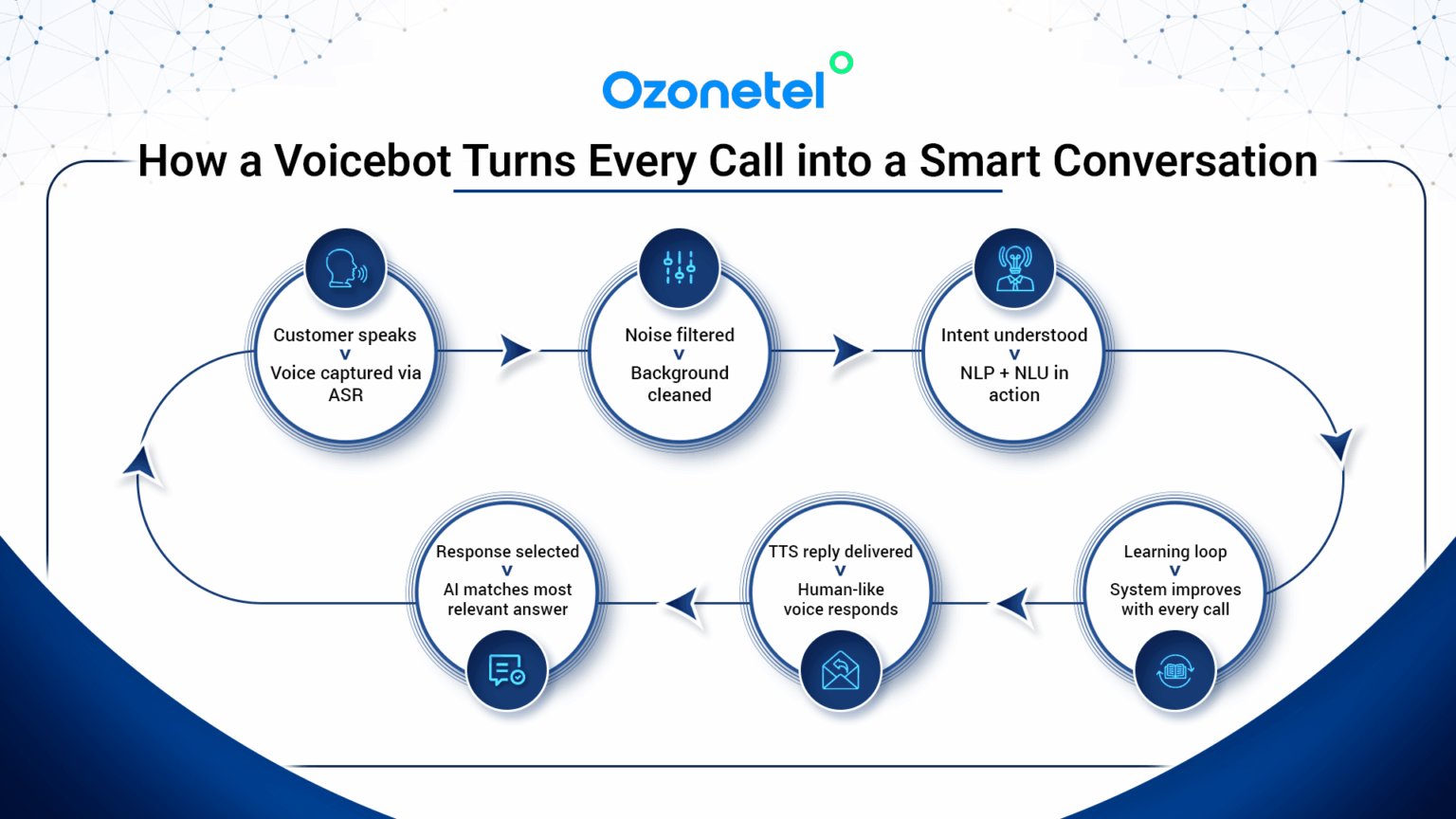 Ozonetel

How a Voicebot Turns Every Call into a Smart Conversation

Customer speaks
v
Voice captured via ASR

Noise filtered
v
Background cleaned

Intent understood
v
NLP + NLU in action

Learning loop
v
System improves with every call

TTS reply delivered
v
Human-like voice responds

Response selected
v
AI matches most relevant answer